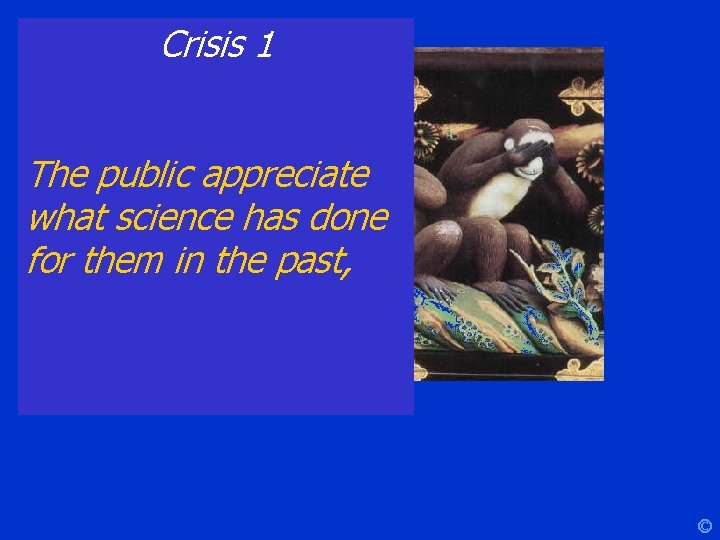 Crisis 1

The public appreciate what science has done for them in the past,

©